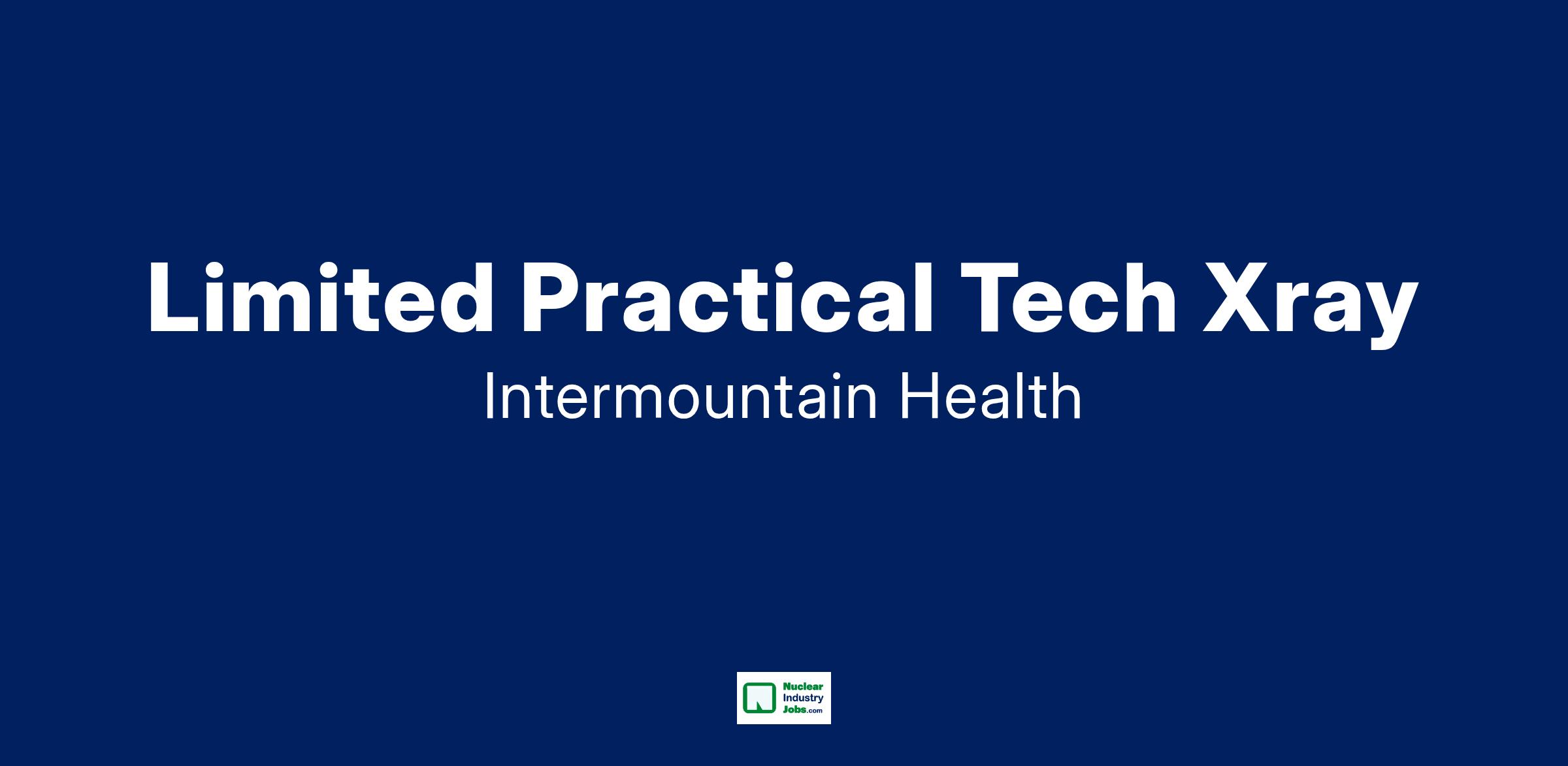 Limited Practical Tech Xray

Intermountain Health

Nuclear
Industry
Jobs.com